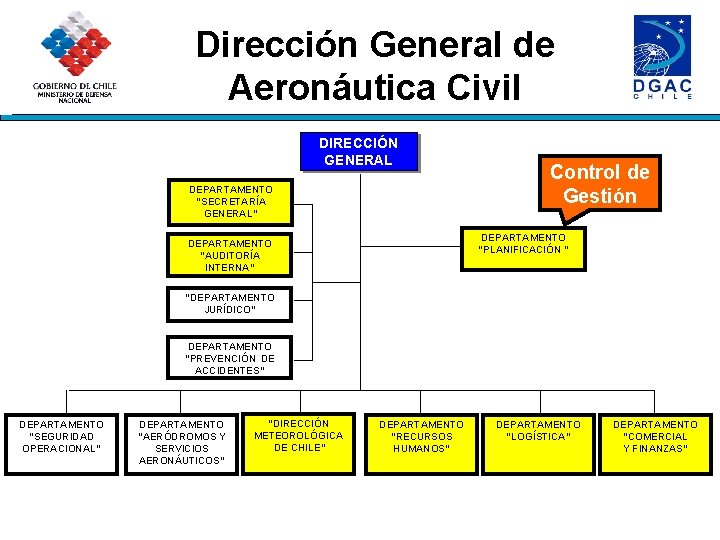 GOBIERNO DE CHILE
MINISTERIO DE DEFENSA NACIONAL

Dirección General de Aeronáutica Civil

DGAC
CHILE

DIRECCIÓN GENERAL

Control de Gestión

DEPARTAMENTO "SECRETARÍA GENERAL"

DEPARTAMENTO "AUDITORÍA INTERNA"

"DEPARTAMENTO JURÍDICO"

DEPARTAMENTO "PREVENCIÓN DE ACCIDENTES"

DEPARTAMENTO "PLANIFICACIÓN "

DEPARTAMENTO "SEGURIDAD OPERACIONAL"

DEPARTAMENTO "AERÓDROMOS Y SERVICIOS AERONÁUTICOS"

"DIRECCIÓN METEOROLÓGICA DE CHILE"

DEPARTAMENTO "RECURSOS HUMANOS"

DEPARTAMENTO "LOGÍSTICA"

DEPARTAMENTO "COMERCIAL Y FINANZAS"